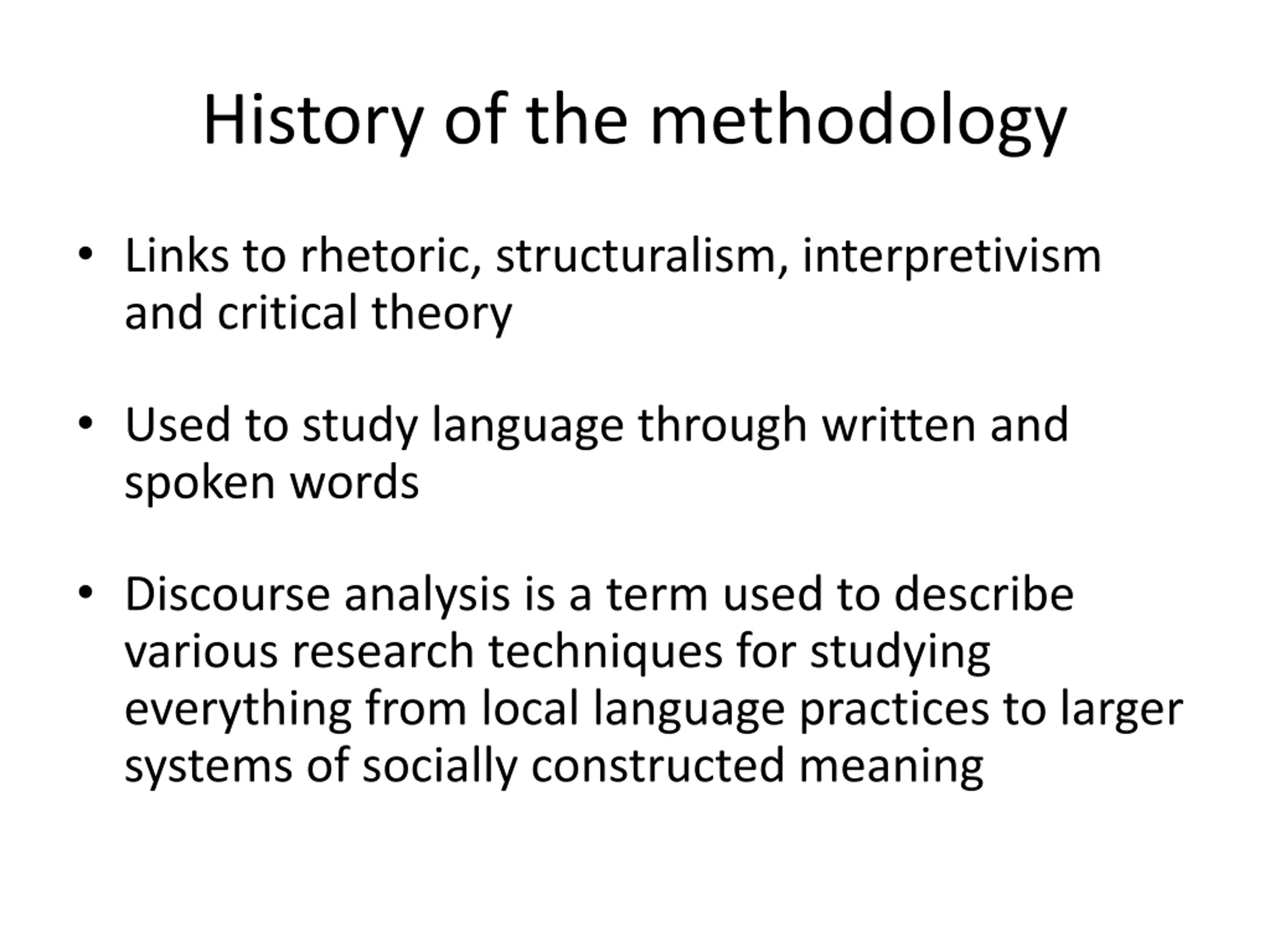 History of the methodology

• Links to rhetoric, structuralism, interpretivism and critical theory

• Used to study language through written and spoken words

• Discourse analysis is a term used to describe various research techniques for studying everything from local language practices to larger systems of socially constructed meaning